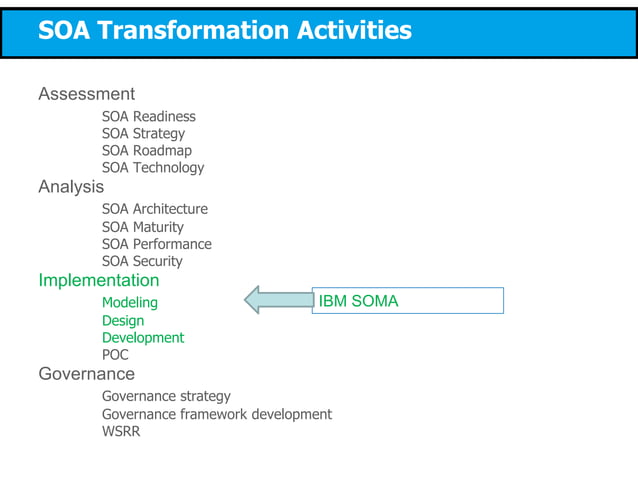 SOA Transformation Activities

Assessment
SOA Readiness
SOA Strategy
SOA Roadmap
SOA Technology

Analysis
SOA Architecture
SOA Maturity
SOA Performance
SOA Security

Implementation
Modeling
Design
Development
POC

IBM SOMA

Governance
Governance strategy
Governance framework development
WSRR